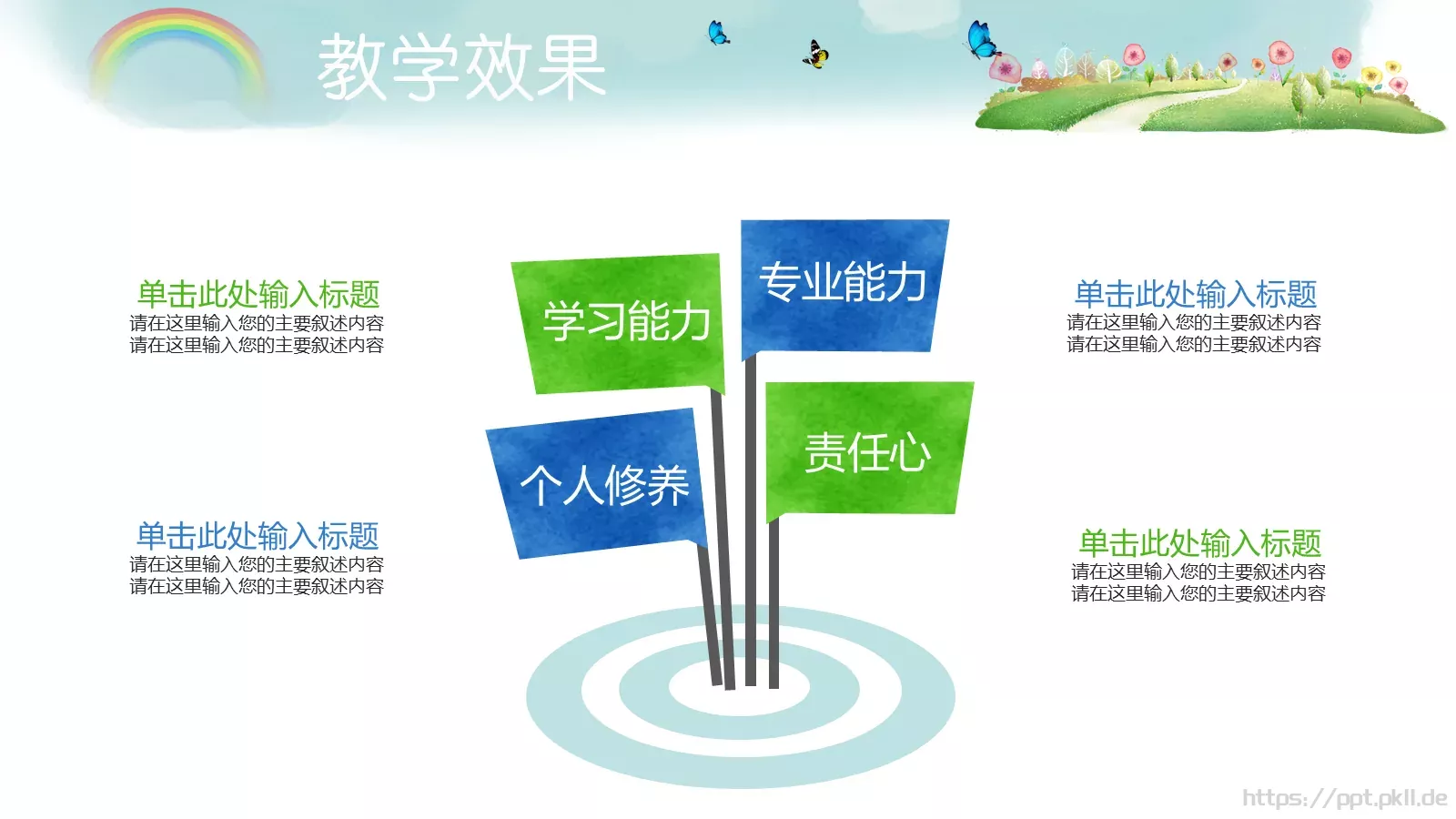 教学效果

单击此处输入标题
请在这里输入您的主要叙述内容
请在这里输入您的主要叙述内容

单击此处输入标题
请在这里输入您的主要叙述内容
请在这里输入您的主要叙述内容

学习能力

专业能力

个人修养

责任心

单击此处输入标题
请在这里输入您的主要叙述内容
请在这里输入您的主要叙述内容

单击此处输入标题
请在这里输入您的主要叙述内容
请在这里输入您的主要叙述内容

https://ppt.pkll.de